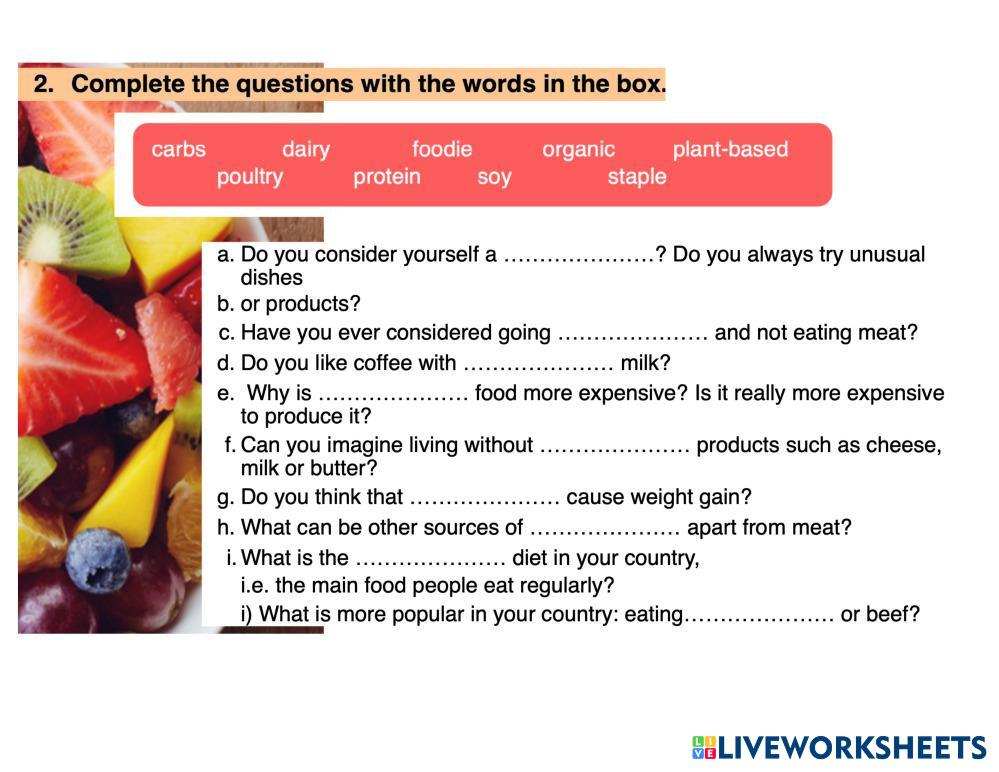 2. Complete the questions with the words in the box.

carbs dairy foodie organic plant-based poultry protein soy staple

a. Do you consider yourself a …………………? Do you always try unusual dishes
b. or products?
c. Have you ever considered going ………………… and not eating meat?
d. Do you like coffee with ………………… milk?
e. Why is ………………… food more expensive? Is it really more expensive to produce it?
f. Can you imagine living without ………………… products such as cheese, milk or butter?
g. Do you think that ………………… cause weight gain?
h. What can be other sources of ………………… apart from meat?
i. What is the ………………… diet in your country, i.e. the main food people eat regularly?
i) What is more popular in your country: eating………………… or beef?

LIVEWORKSHEETS